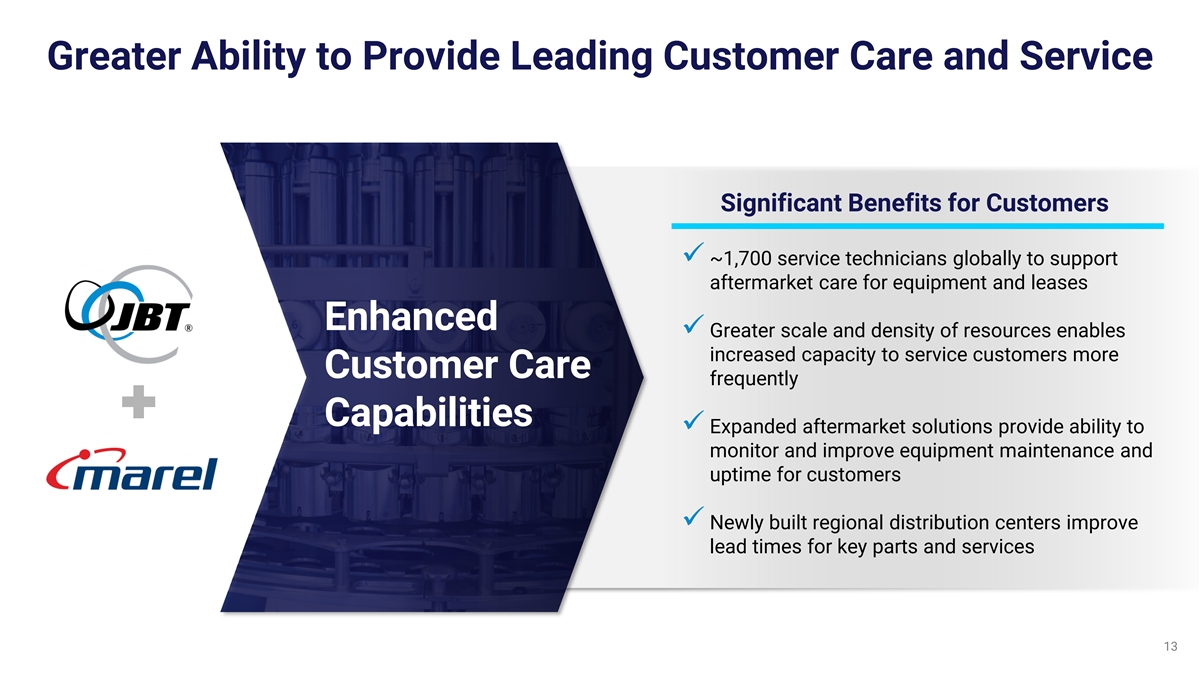 Greater Ability to Provide Leading Customer Care and Service

JBT®

+

marel

Enhanced Customer Care Capabilities

Significant Benefits for Customers

✓ ~1,700 service technicians globally to support aftermarket care for equipment and leases

✓ Greater scale and density of resources enables increased capacity to service customers more frequently

✓ Expanded aftermarket solutions provide ability to monitor and improve equipment maintenance and uptime for customers

✓ Newly built regional distribution centers improve lead times for key parts and services

13